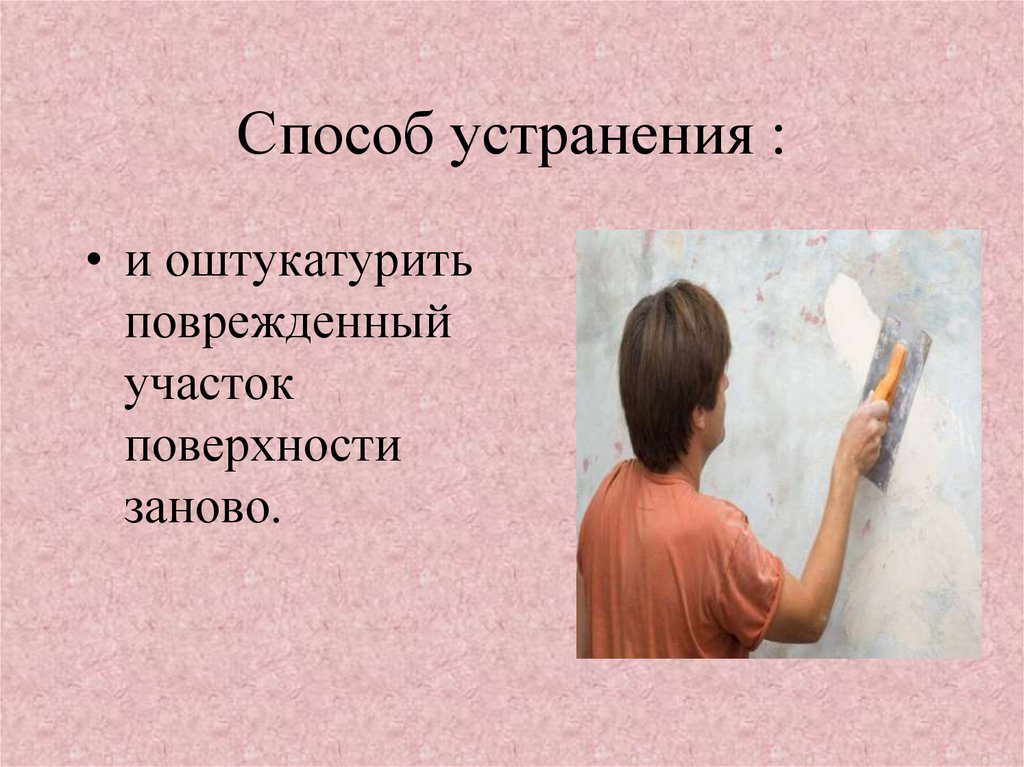 Способ устранения :

• и оштукатурить поврежденный участок поверхности заново.